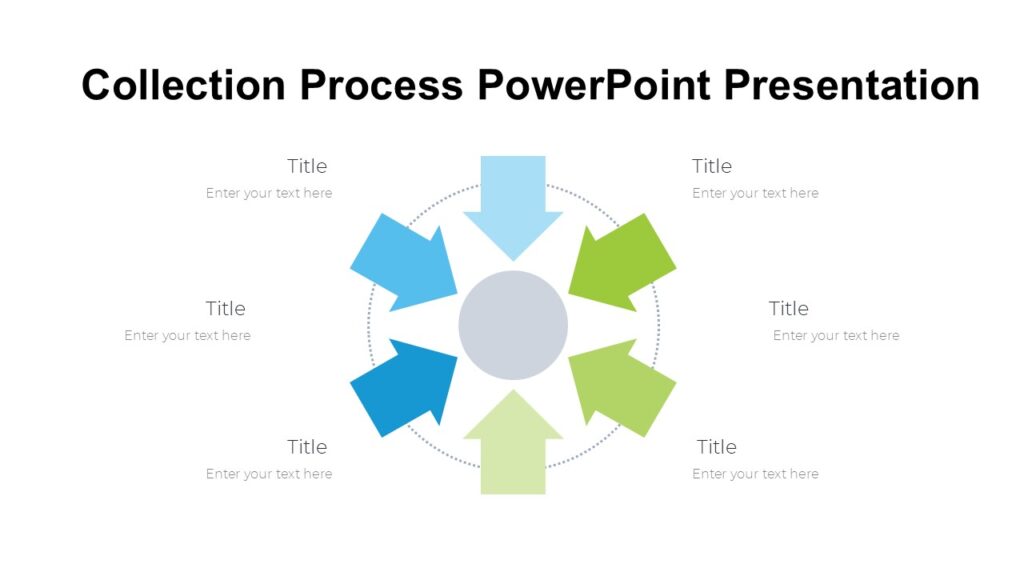 Collection Process PowerPoint Presentation

Title
Enter your text here

Title
Enter your text here

Title
Enter your text here

Title
Enter your text here

Title
Enter your text here

Title
Enter your text here